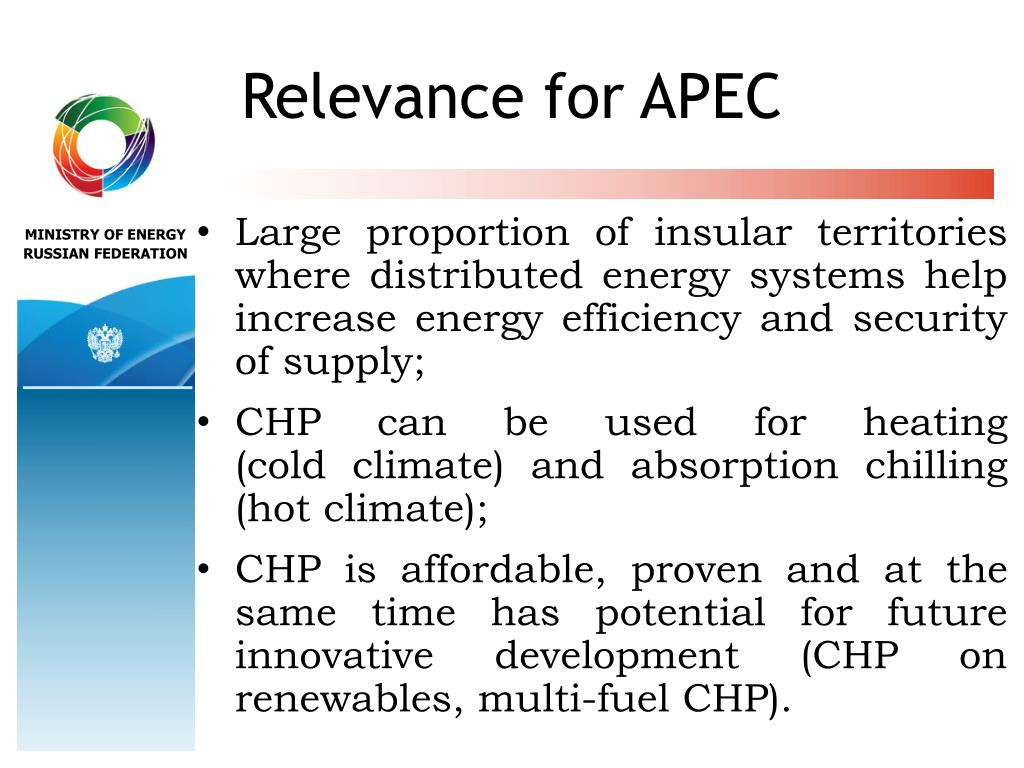 Relevance for APEC

MINISTRY OF ENERGY
RUSSIAN FEDERATION

• Large proportion of insular territories where distributed energy systems help increase energy efficiency and security of supply;

• CHP can be used for heating (cold climate) and absorption chilling (hot climate);

• CHP is affordable, proven and at the same time has potential for future innovative development (CHP on renewables, multi-fuel CHP).